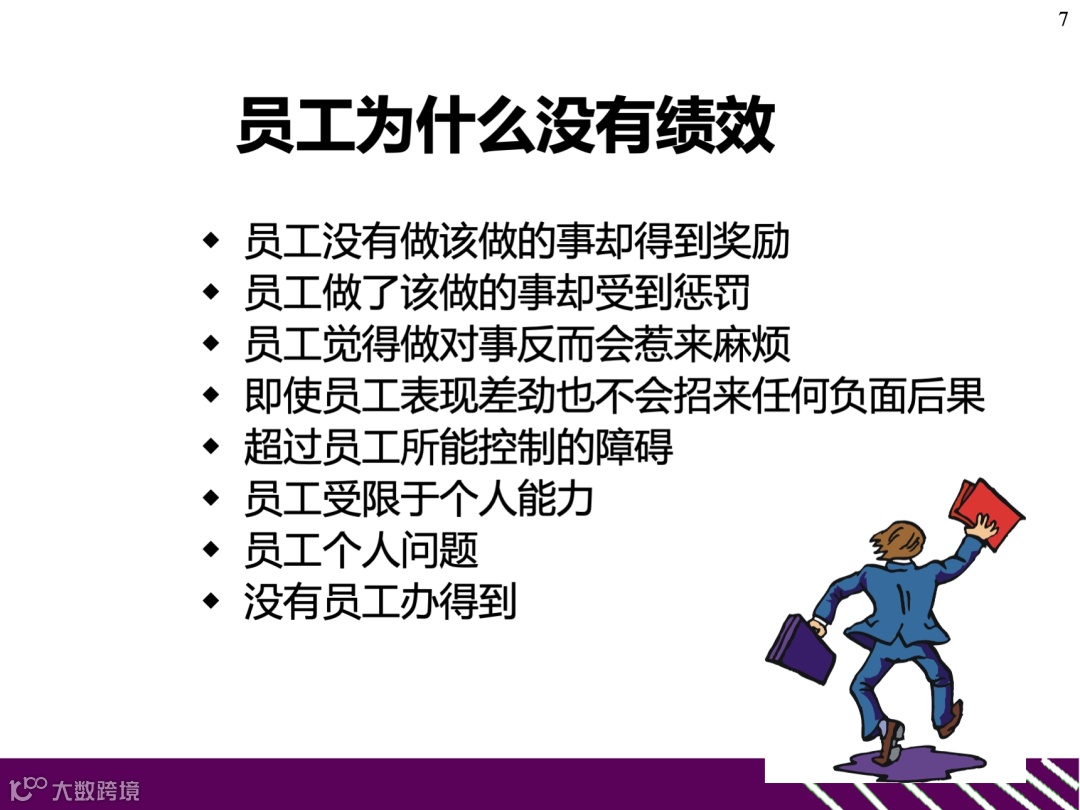 7

员工为什么没有绩效

◆ 员工没有做该做的事却得到奖励
◆ 员工做了该做的事却受到惩罚
◆ 员工觉得做对事反而会惹来麻烦
◆ 即使员工表现差劲也不会招来任何负面后果
◆ 超过员工所能控制的障碍
◆ 员工受限于个人能力
◆ 员工个人问题
◆ 没有员工办得到

大数跨境